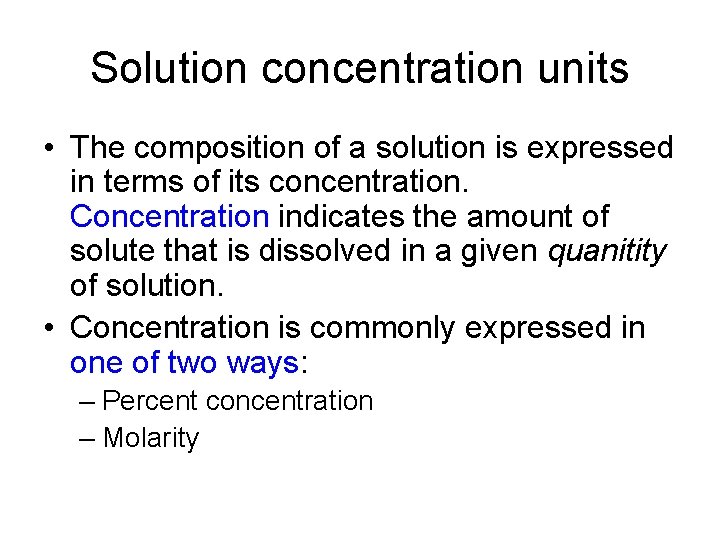 Solution concentration units

• The composition of a solution is expressed in terms of its concentration. Concentration indicates the amount of solute that is dissolved in a given quanitity of solution.

• Concentration is commonly expressed in one of two ways:
– Percent concentration
– Molarity